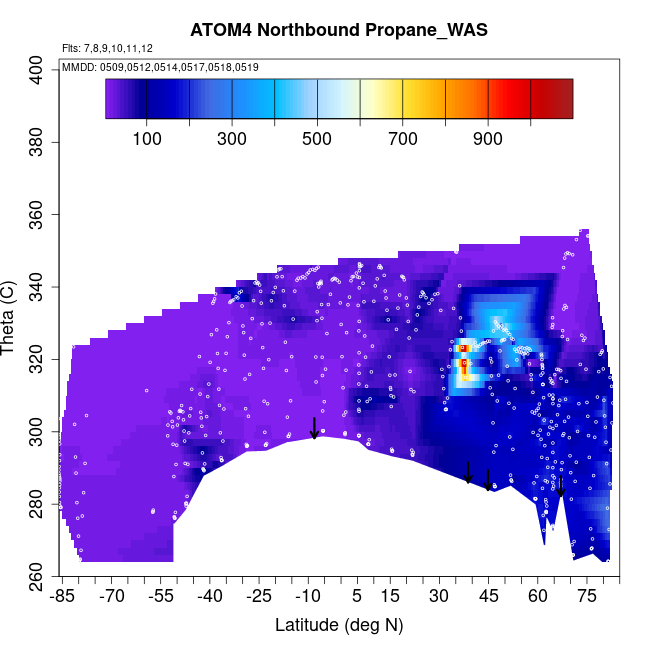 ATOM4 Northbound Propane_WAS

Flts: 7,8,9,10,11,12

MMDD: 0509,0512,0514,0517,0518,0519

100 300 500 700 900

Theta (C)

400
380
360
340
320
300
280
260

-85 -70 -55 -40 -25 -10 5 15 30 45 60 75

Latitude (deg N)